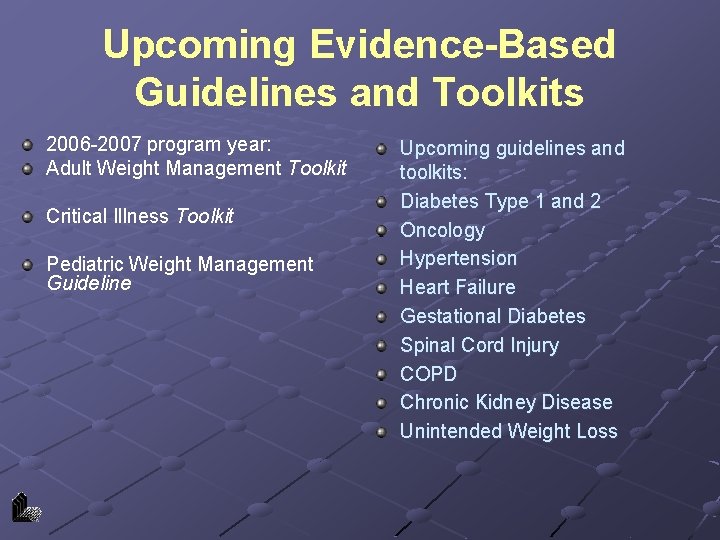 Upcoming Evidence-Based Guidelines and Toolkits

2006-2007 program year:
Adult Weight Management Toolkit

Critical Illness Toolkit

Pediatric Weight Management Guideline

Upcoming guidelines and toolkits:
Diabetes Type 1 and 2
Oncology
Hypertension
Heart Failure
Gestational Diabetes
Spinal Cord Injury
COPD
Chronic Kidney Disease
Unintended Weight Loss